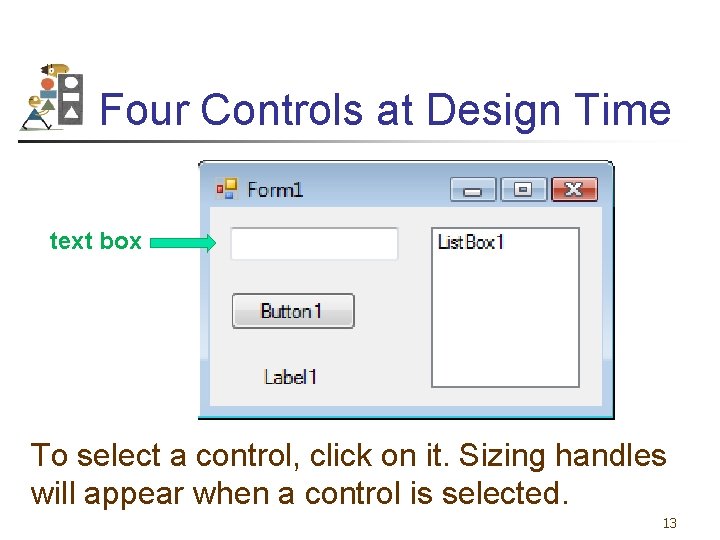 Four Controls at Design Time

Form1

text box

ListBox1

Button1

Label1

To select a control, click on it. Sizing handles will appear when a control is selected.

13